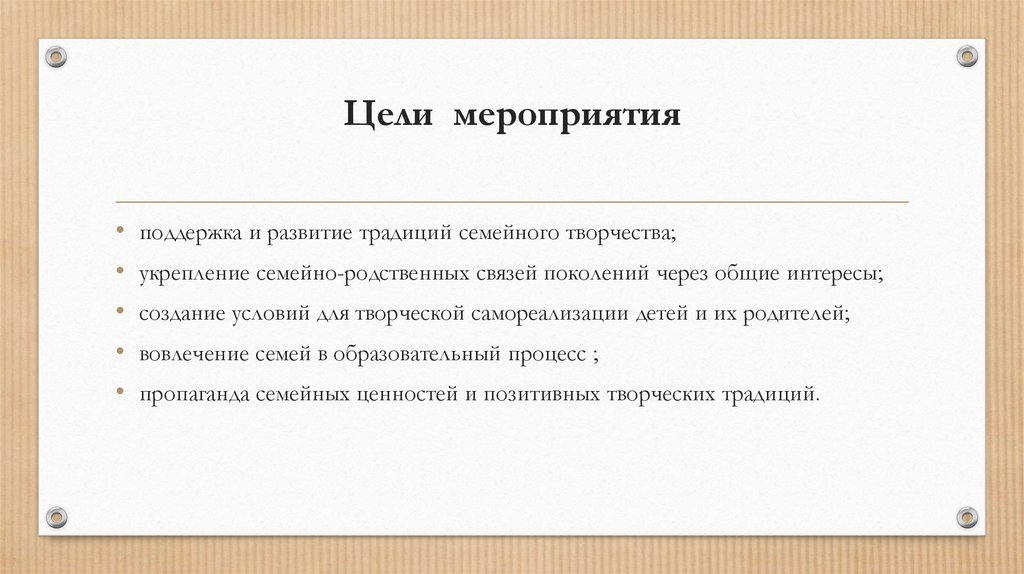 Цели мероприятия

• поддержка и развитие традиций семейного творчества;
• укрепление семейно-родственных связей поколений через общие интересы;
• создание условий для творческой самореализации детей и их родителей;
• вовлечение семей в образовательный процесс ;
• пропаганда семейных ценностей и позитивных творческих традиций.